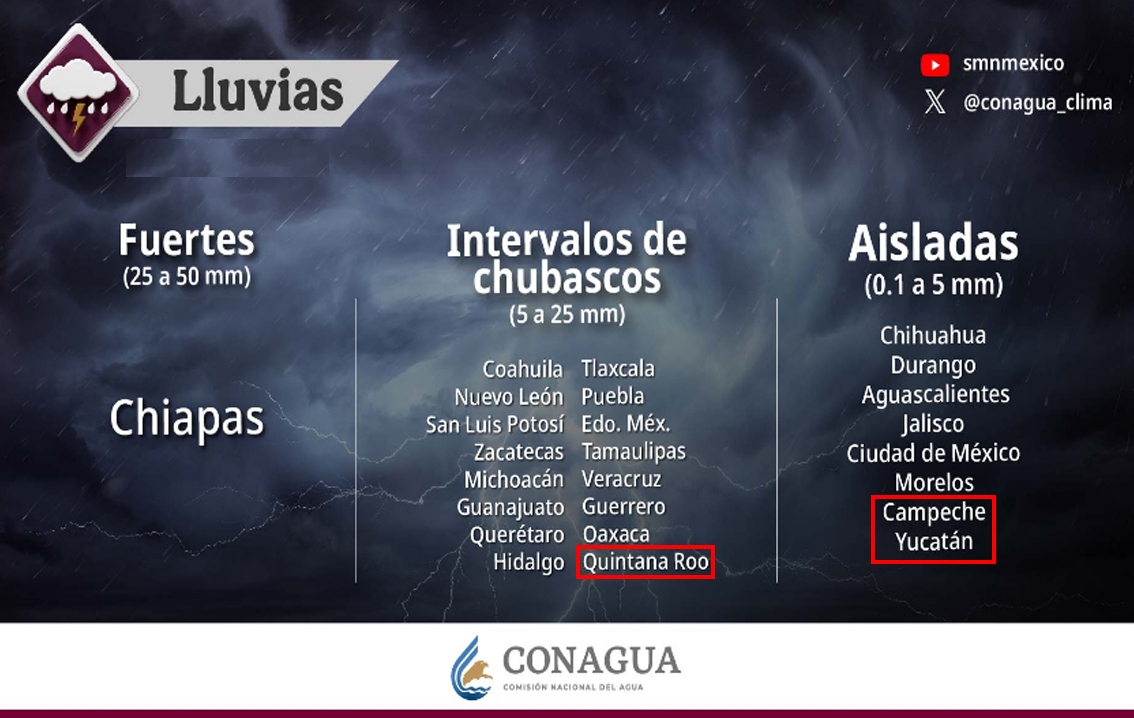 Lluvias

smnmexico
@conagua_clima

Fuertes
(25 a 50 mm)

Chiapas

Intervalos de chubascos
(5 a 25 mm)

Coahuila
Nuevo León
San Luis Potosí
Zacatecas
Michoacán
Guanajuato
Querétaro
Hidalgo

Tlaxcala
Puebla
Edo. Méx.
Tamaulipas
Veracruz
Guerrero
Oaxaca
Quintana Roo

Aisladas
(0.1 a 5 mm)

Chihuahua
Durango
Aguascalientes
Jalisco
Ciudad de México
Morelos
Campeche
Yucatán

CONAGUA
COMISIÓN NACIONAL DEL AGUA